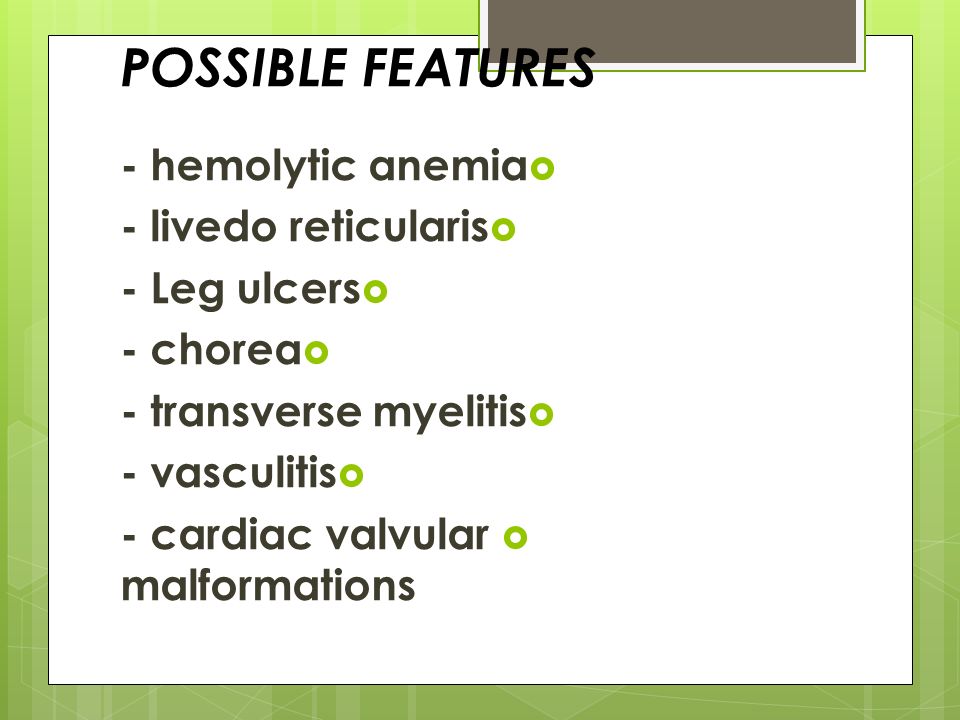 POSSIBLE FEATURES

- hemolytic anemia
- livedo reticularis
- Leg ulcers
- chorea
- transverse myelitis
- vasculitis
- cardiac valvular malformations